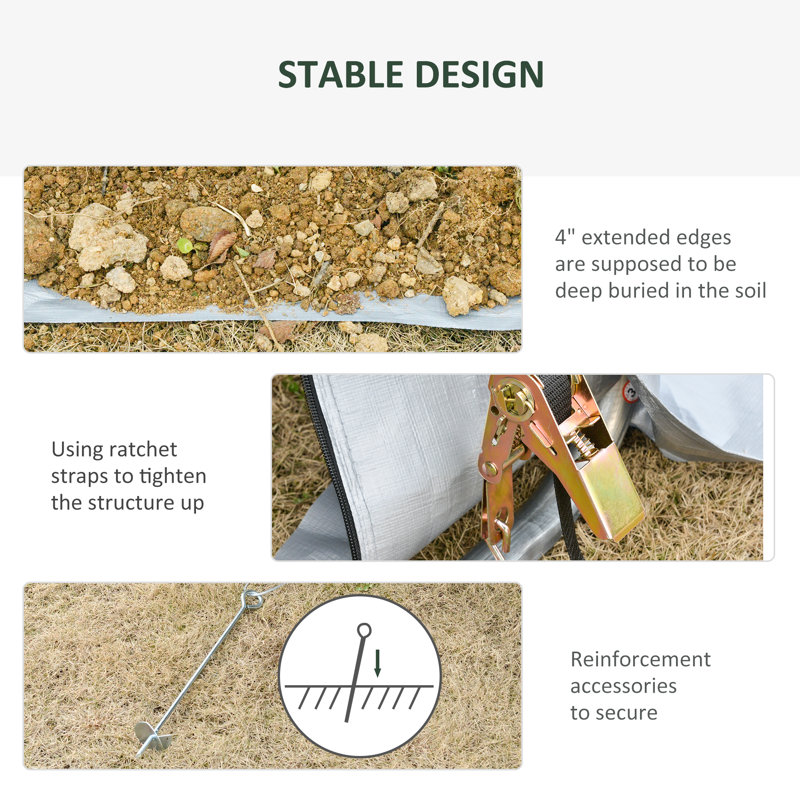 STABLE DESIGN

4" extended edges are supposed to be deep buried in the soil

Using ratchet straps to tighten the structure up

Reinforcement accessories to secure